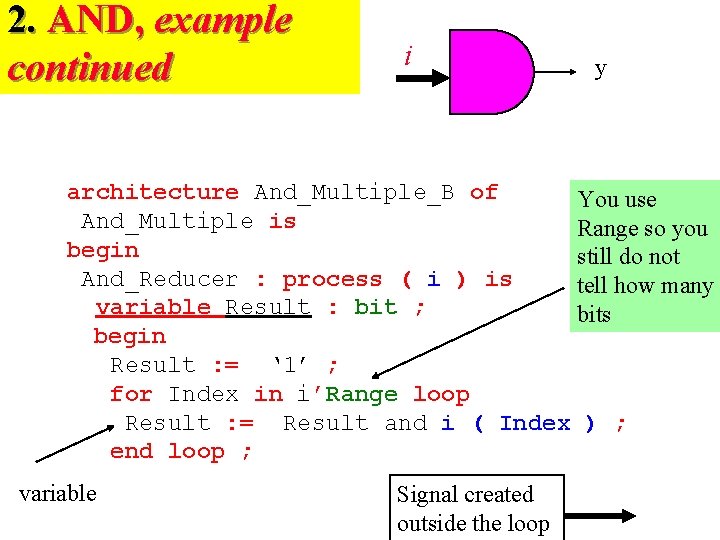 2. AND, example continued

i

y

architecture And_Multiple_B of
And_Multiple is
begin
And_Reducer : process ( i ) is
variable Result : bit ;
begin
Result := '1' ;
for Index in i'Range loop
Result := Result and i ( Index ) ;
end loop ;

You use Range so you still do not tell how many bits

variable

Signal created outside the loop